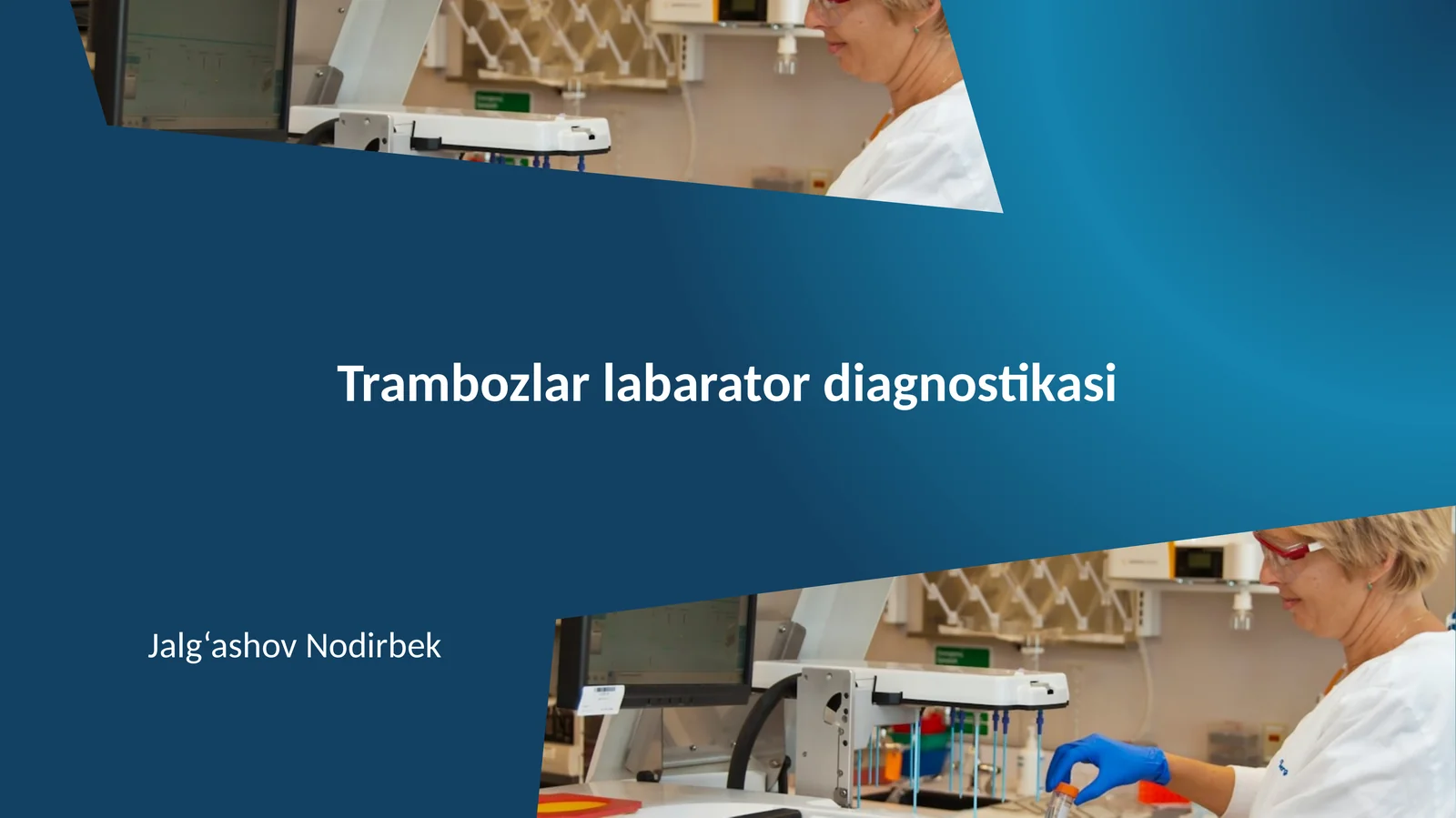 Trambozlar labarator diagnostikasi

Jalg‘ashov Nodirbek